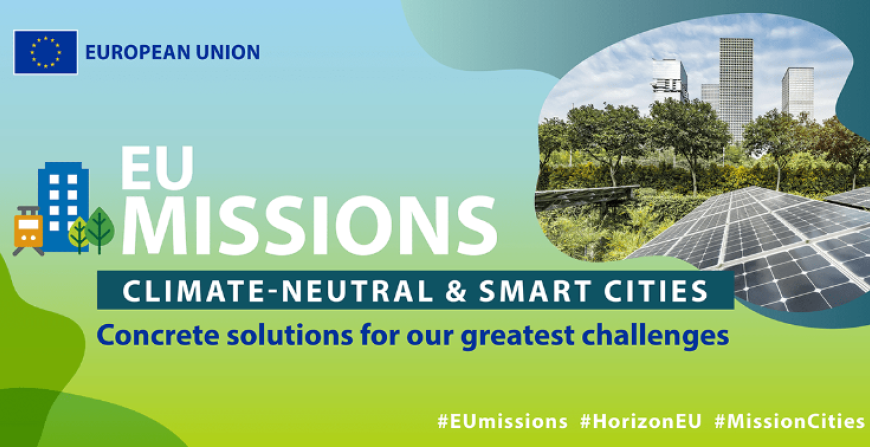 EUROPEAN UNION

EU MISSIONS

CLIMATE-NEUTRAL & SMART CITIES

Concrete solutions for our greatest challenges

#EUmissions #HorizonEU #MissionCities